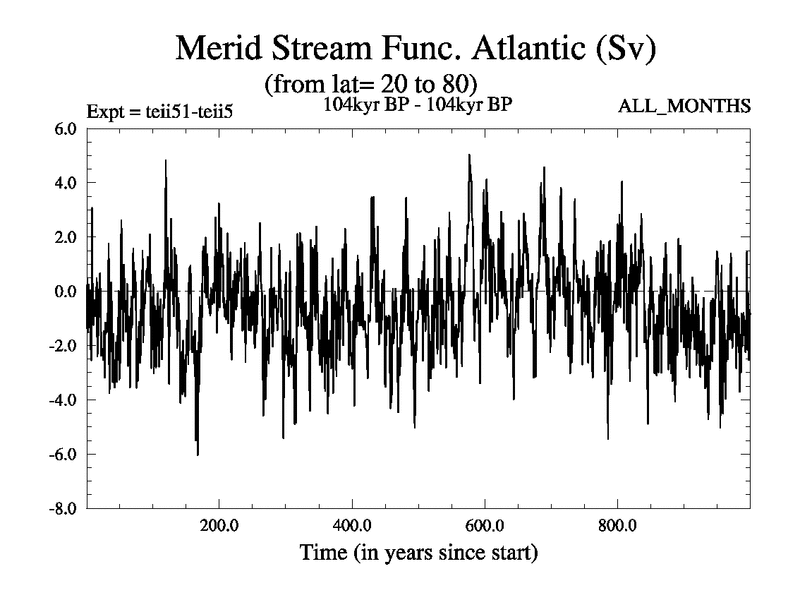 Merid Stream Func. Atlantic (Sv)
(from lat= 20 to 80)
Expt = teii51-teii5
104kyr BP - 104kyr BP
ALL_MONTHS

6.0
4.0
2.0
0.0
-2.0
-4.0
-6.0
-8.0

200.0
400.0
600.0
800.0

Time (in years since start)